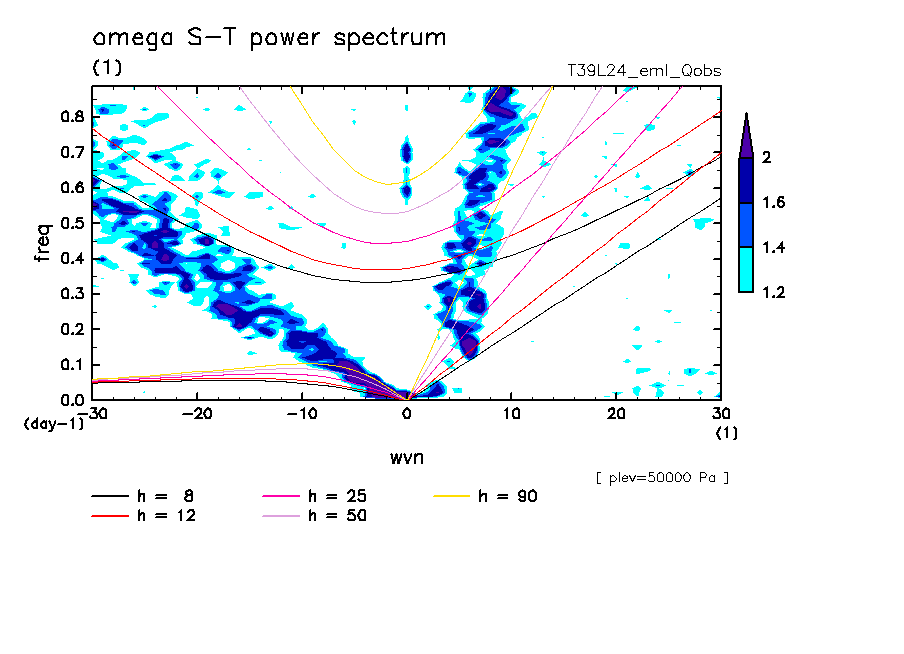 omega S-T power spectrum
(1)
T39L24_eml_Qobs

freq
0.8
0.7
0.6
0.5
0.4
0.3
0.2
0.1
0.0
(day-1)
-30
-20
-10
0
10
20
30
(1)
wvn

2
1.6
1.4
1.2

[ plev=50000 Pa ]

h = 8
h = 12
h = 25
h = 50
h = 90